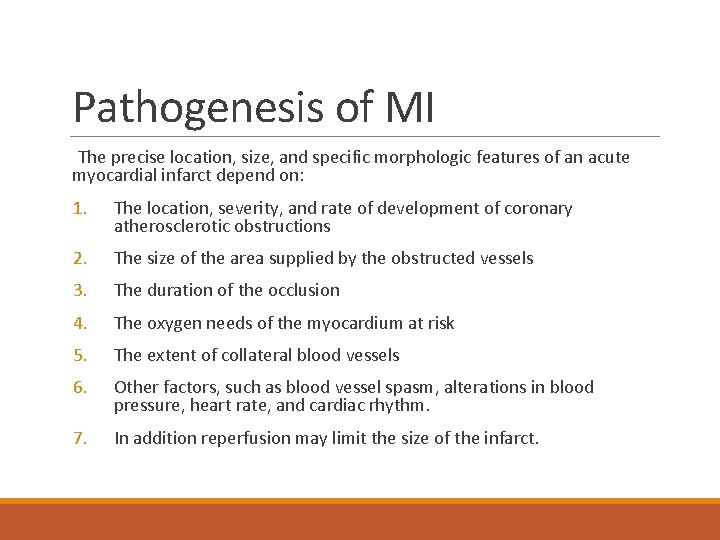 Pathogenesis of MI

The precise location, size, and specific morphologic features of an acute myocardial infarct depend on:

1. The location, severity, and rate of development of coronary atherosclerotic obstructions
2. The size of the area supplied by the obstructed vessels
3. The duration of the occlusion
4. The oxygen needs of the myocardium at risk
5. The extent of collateral blood vessels
6. Other factors, such as blood vessel spasm, alterations in blood pressure, heart rate, and cardiac rhythm.
7. In addition reperfusion may limit the size of the infarct.